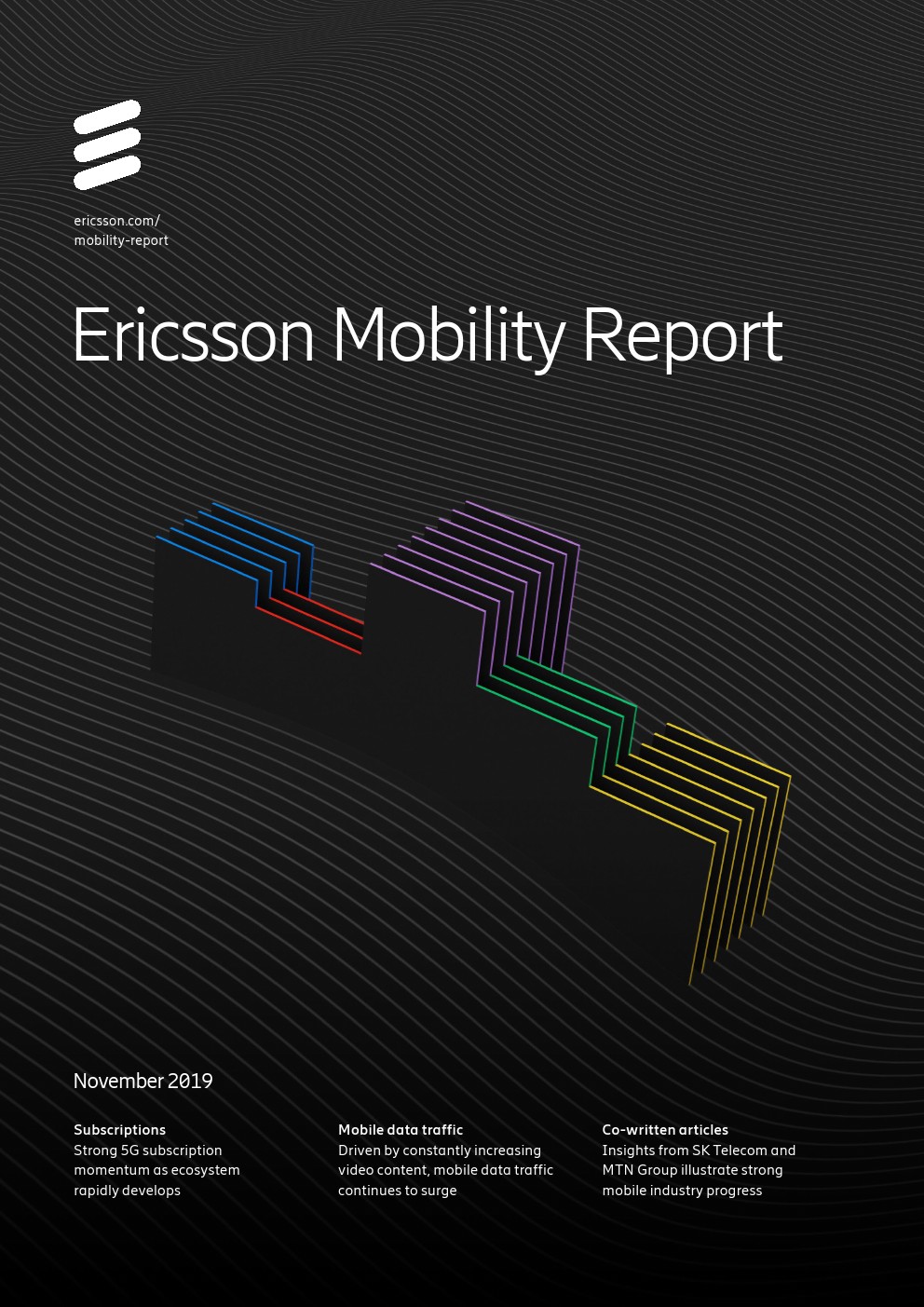 ericsson.com/
mobility-report

Ericsson Mobility Report

November 2019

Subscriptions
Strong 5G subscription momentum as ecosystem rapidly develops

Mobile data traffic
Driven by constantly increasing video content, mobile data traffic continues to surge

Co-written articles
Insights from SK Telecom and MTN Group illustrate strong mobile industry progress